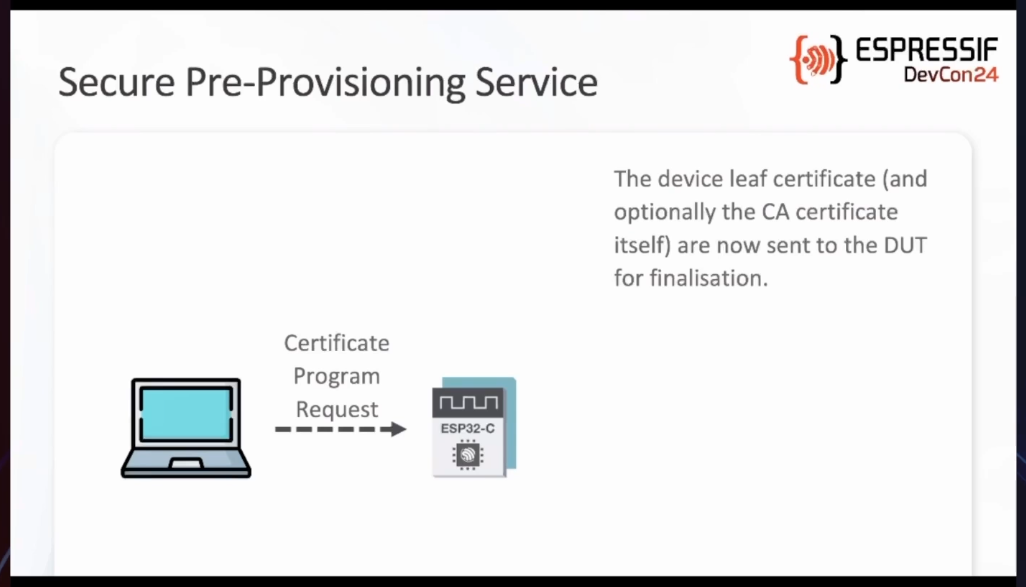 Secure Pre-Provisioning Service

ESPRESSIF
DevCon24

The device leaf certificate (and optionally the CA certificate itself) are now sent to the DUT for finalisation.

Certificate
Program
Request

ESP32-C